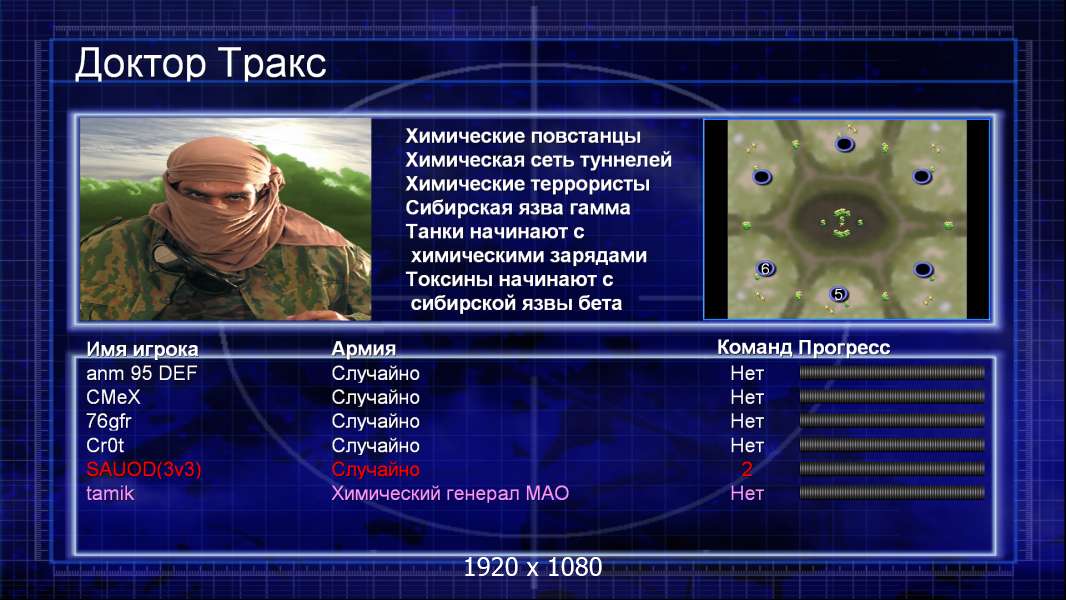 Доктор Тракс

Химические повстанцы
Химическая сеть туннелей
Химические террористы
Сибирская язва гамма
Танки начинают с химическими зарядами
Токсины начинают с сибирской язвы бета

6
5

| Имя игрока | Армия | Команд | Прогресс |
|---|---|---|---|
| anm 95 DEF | Случайно | Нет | |
| CMeX | Случайно | Нет | |
| 76gfr | Случайно | Нет | |
| Cr0t | Случайно | Нет | |
| SAUOD(3v3) | Случайно | 2 | |
| tamik | Химический генерал МАО | Нет | |

1920 x 1080